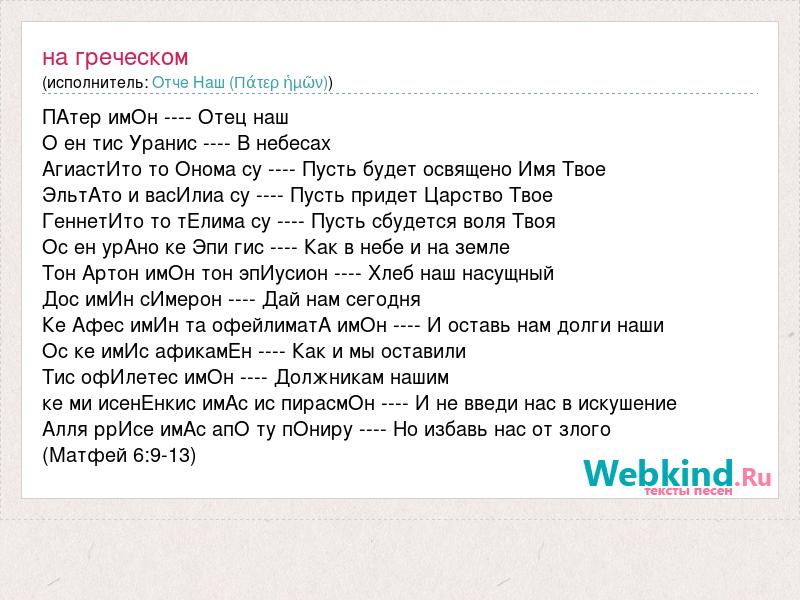 на греческом
(исполнитель: Отче Наш (Πάτερ ἡμῶν))

ПАтер имОн ---- Отец наш
О ен тис Уранис ---- В небесах
АгиастИто то Онома су ---- Пусть будет освящено Имя Твое
ЭльтАто и васИлиа су ---- Пусть придет Царство Твое
ГеннетИто то тЕлима су ---- Пусть сбудется воля Твоя
Ос ен урАно ке Эпи гис ---- Как в небе и на земле
Тон Артон имОн тон эпИусион ---- Хлеб наш насущный
Дос имИн сИмерон ---- Дай нам сегодня
Ке Афес имИн та офейлиматА имОн ---- И оставь нам долги наши
Ос ке имИс афикамЕн ---- Как и мы оставили
Тис офИлетес имОн ---- Должникам нашим
ке ми исенЕнкис имАс ис пирасмОн ---- И не введи нас в искушение
Алля ррИсе имАс апО ту пОниру ---- Но избавь нас от злого
(Матфей 6:9-13)

Webkind.Ru
тексты песен